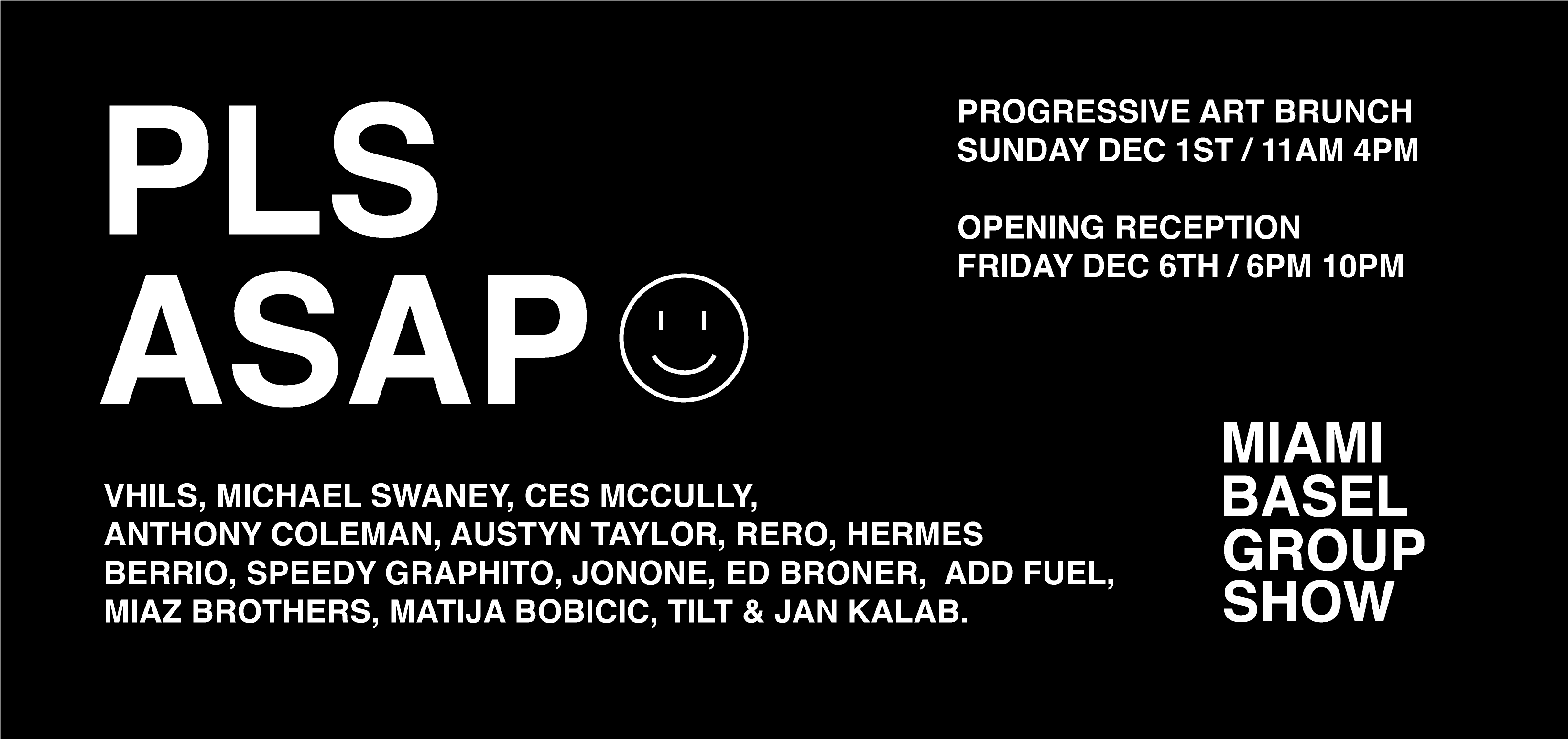 PLS
ASAP

PROGRESSIVE ART BRUNCH
SUNDAY DEC 1ST / 11AM 4PM

OPENING RECEPTION
FRIDAY DEC 6TH / 6PM 10PM

VHILS, MICHAEL SWANEY, CES MCCULLY, ANTHONY COLEMAN, AUSTYN TAYLOR, RERO, HERMES BERRIO, SPEEDY GRAPHITO, JONONE, ED BRONER, ADD FUEL, MIAZ BROTHERS, MATIJA BOBICIC, TILT & JAN KALAB.

MIAMI
BASEL
GROUP
SHOW